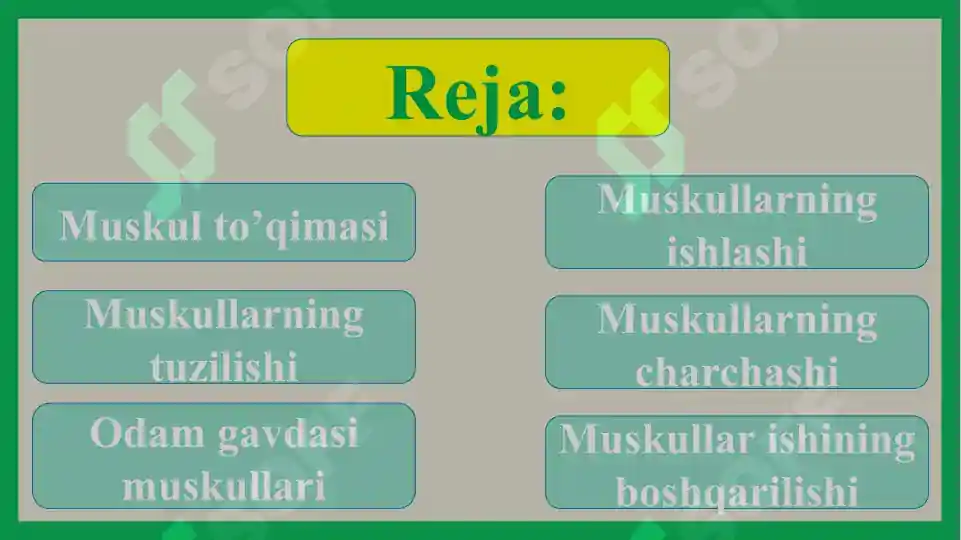 Reja:

Muskul to’qimasi

Muskullarning tuzilishi

Odam gavdasi muskullari

Muskullarning ishlashi

Muskullarning charchashi

Muskullar ishining boshqarilishi